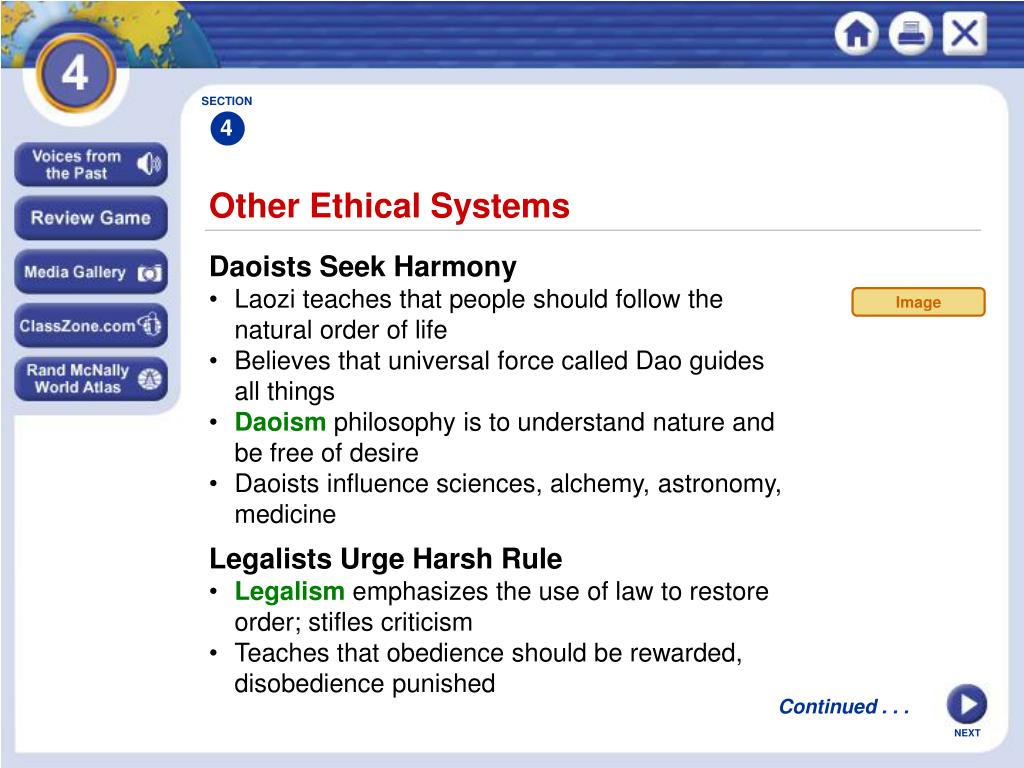 4

Voices from the Past

Review Game

Media Gallery

ClassZone.com

Rand McNally World Atlas

SECTION
4

Other Ethical Systems

Daoists Seek Harmony
• Laozi teaches that people should follow the natural order of life
• Believes that universal force called Dao guides all things
• Daoism philosophy is to understand nature and be free of desire
• Daoists influence sciences, alchemy, astronomy, medicine

Image

Legalists Urge Harsh Rule
• Legalism emphasizes the use of law to restore order; stifles criticism
• Teaches that obedience should be rewarded, disobedience punished

Continued . . .

NEXT